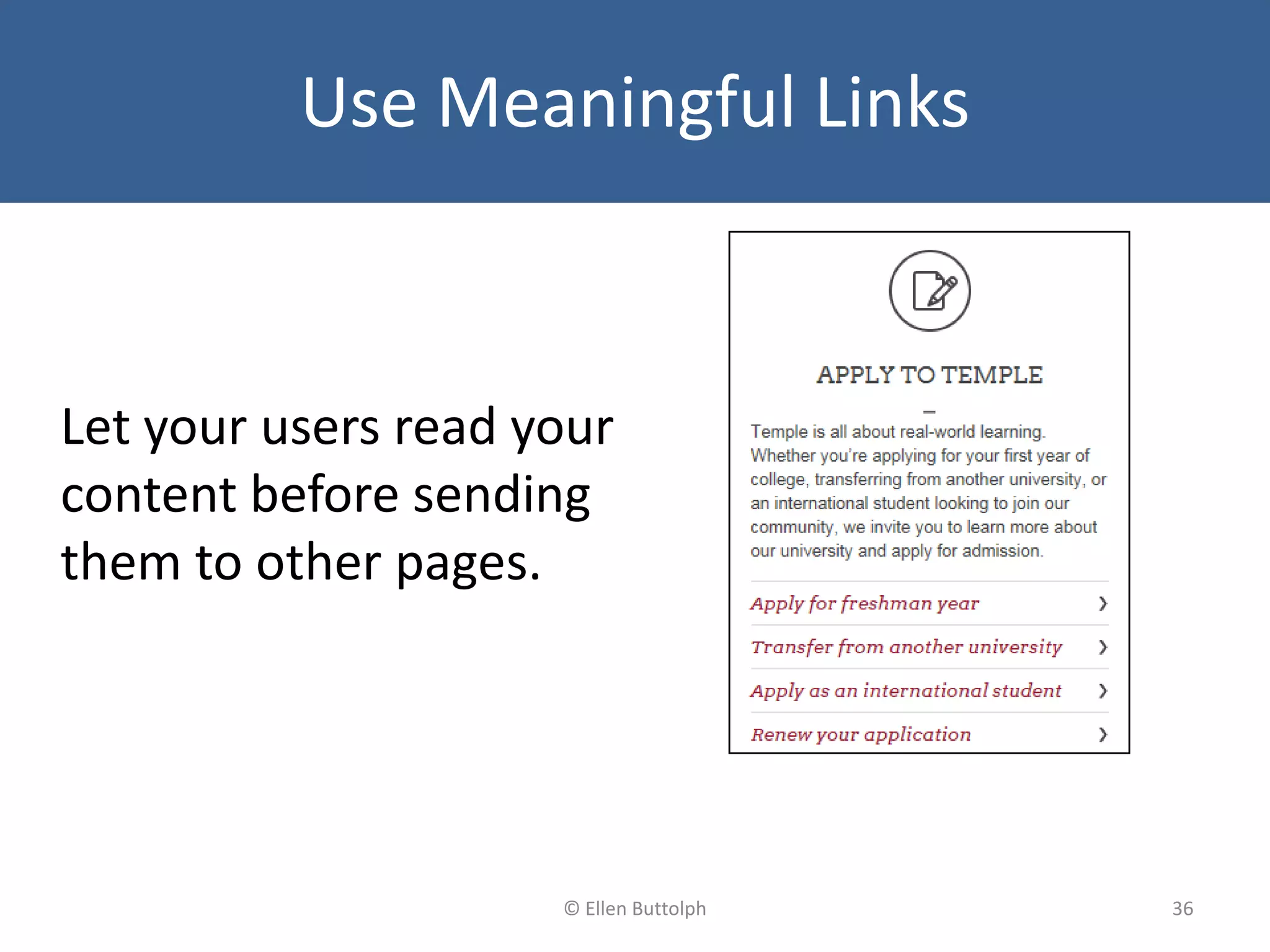 Use Meaningful Links

Let your users read your content before sending them to other pages.

APPLY TO TEMPLE

Temple is all about real-world learning. Whether you're applying for your first year of college, transferring from another university, or an international student looking to join our community, we invite you to learn more about our university and apply for admission.

Apply for freshman year ›

Transfer from another university ›

Apply as an international student ›

Renew your application ›

© Ellen Buttolph

36